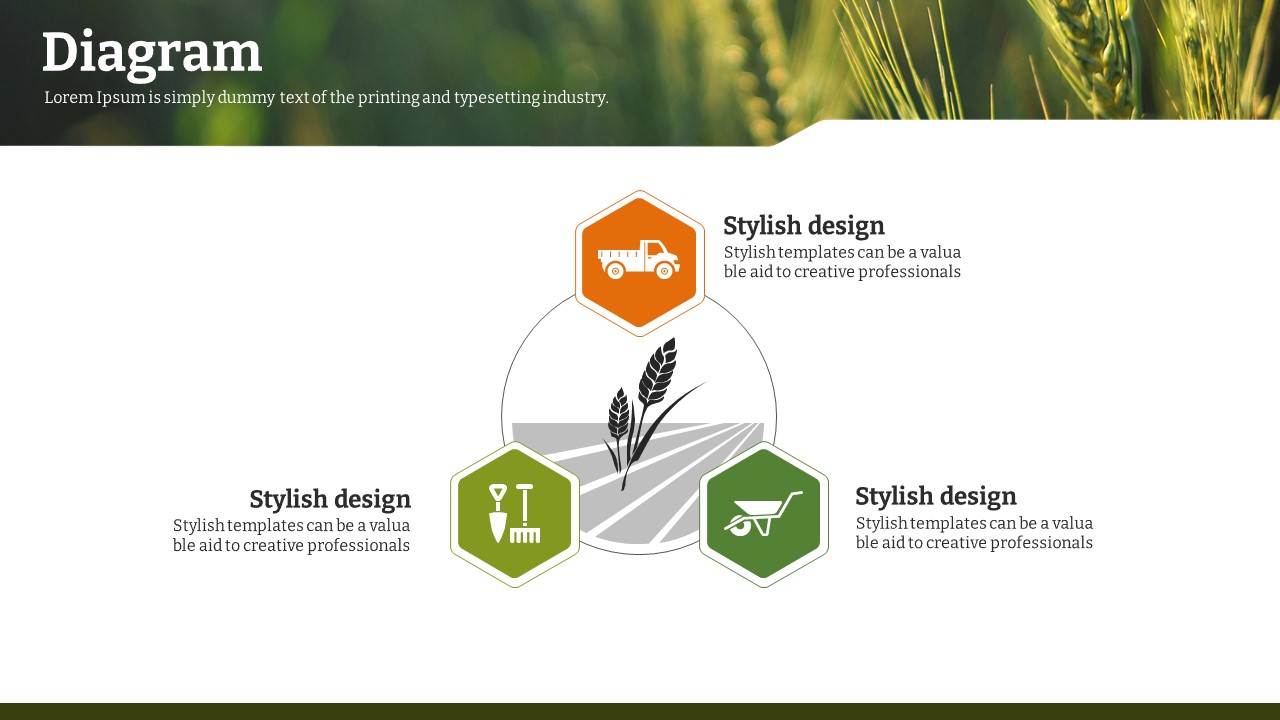 Diagram

Lorem Ipsum is simply dummy text of the printing and typesetting industry.

Stylish design

Stylish templates can be a valua ble aid to creative professionals

Stylish design

Stylish templates can be a valua ble aid to creative professionals

Stylish design

Stylish templates can be a valua ble aid to creative professionals